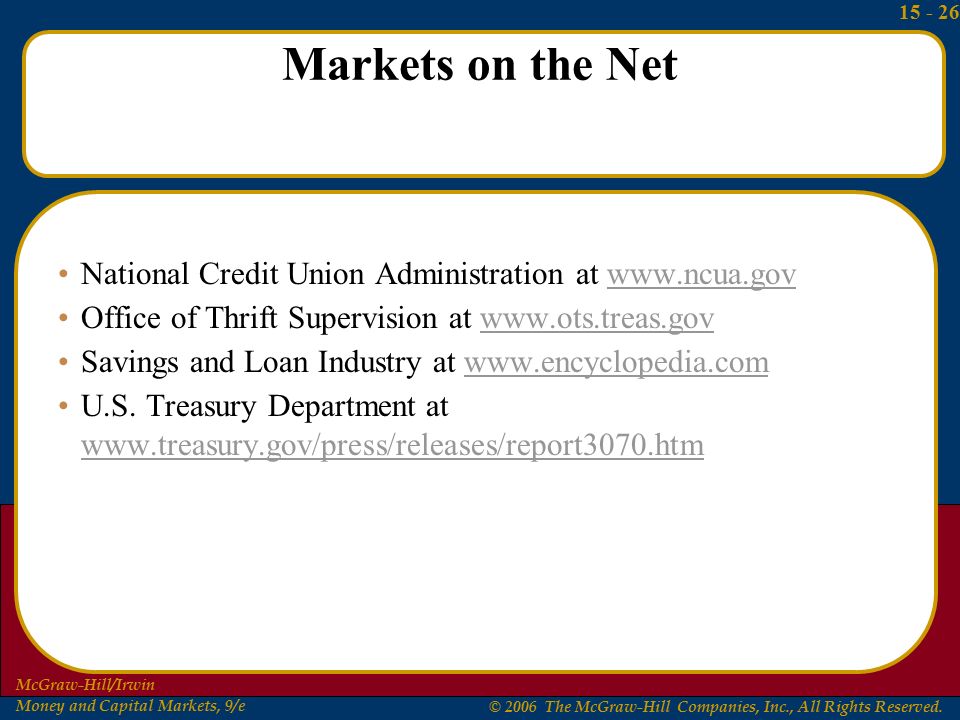 15 - 26

Markets on the Net

• National Credit Union Administration at www.ncua.gov
• Office of Thrift Supervision at www.ots.treas.gov
• Savings and Loan Industry at www.encyclopedia.com
• U.S. Treasury Department at www.treasury.gov/press/releases/report3070.htm

McGraw-Hill/Irwin
Money and Capital Markets, 9/e

© 2006 The McGraw-Hill Companies, Inc., All Rights Reserved.